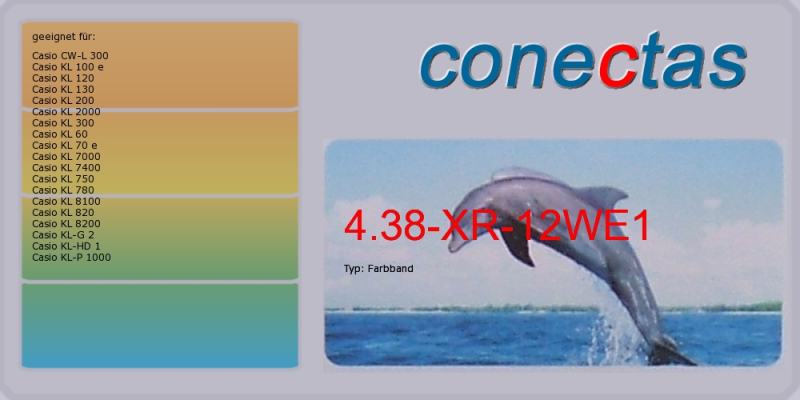 geeignet für:

Casio CW-L 300
Casio KL 100 e
Casio KL 120
Casio KL 130
Casio KL 200
Casio KL 2000
Casio KL 300
Casio KL 60
Casio KL 70 e
Casio KL 7000
Casio KL 7400
Casio KL 750
Casio KL 780
Casio KL 8100
Casio KL 820
Casio KL 8200
Casio KL-G 2
Casio KL-HD 1
Casio KL-P 1000

conectas

4.38-XR-12WE1

Typ: Farbband